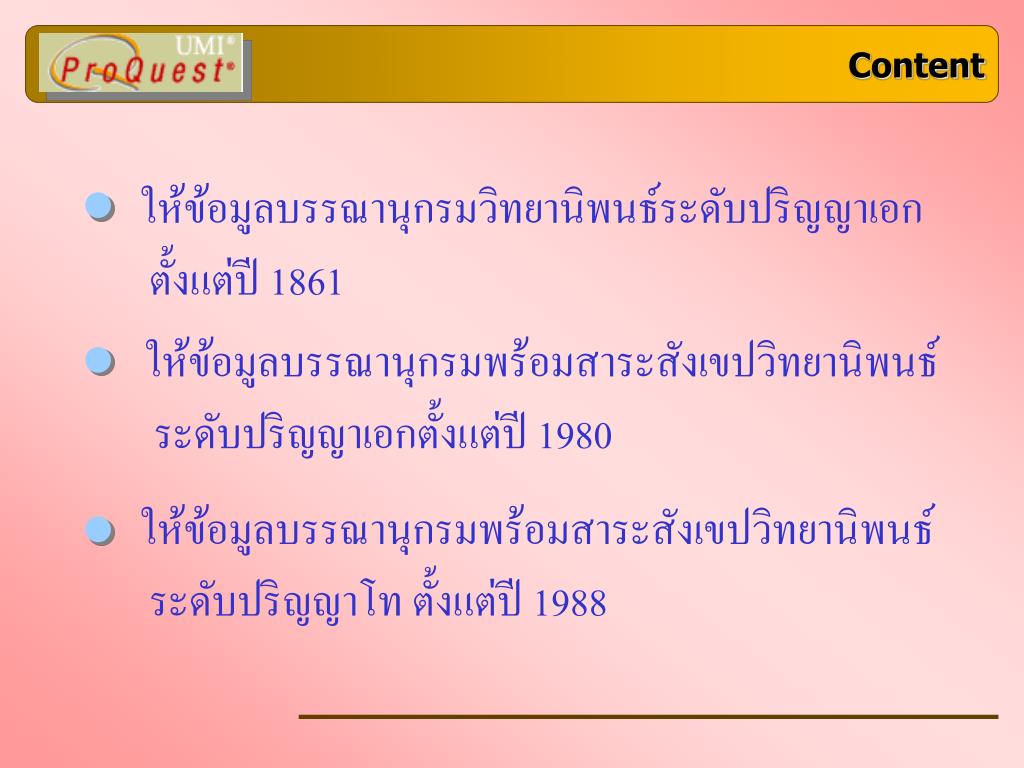 UMI®
ProQuest®

Content

ให้ข้อมูลบรรณานุกรมวิทยานิพนธ์ระดับปริญญาเอก ตั้งแต่ปี 1861

ให้ข้อมูลบรรณานุกรมพร้อมสาระสังเขปวิทยานิพนธ์ ระดับปริญญาเอกตั้งแต่ปี 1980

ให้ข้อมูลบรรณานุกรมพร้อมสาระสังเขปวิทยานิพนธ์ ระดับปริญญาโท ตั้งแต่ปี 1988